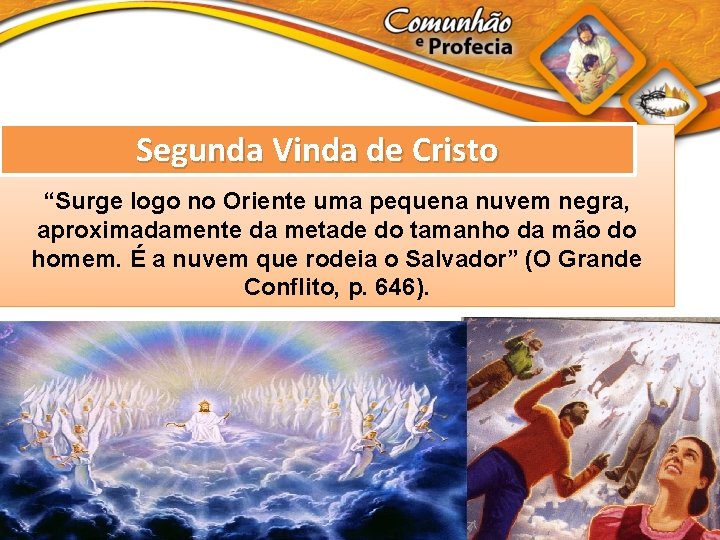 Comunhão e Profecia

Segunda Vinda de Cristo

“Surge logo no Oriente uma pequena nuvem negra, aproximadamente da metade do tamanho da mão do homem. É a nuvem que rodeia o Salvador” (O Grande Conflito, p. 646).